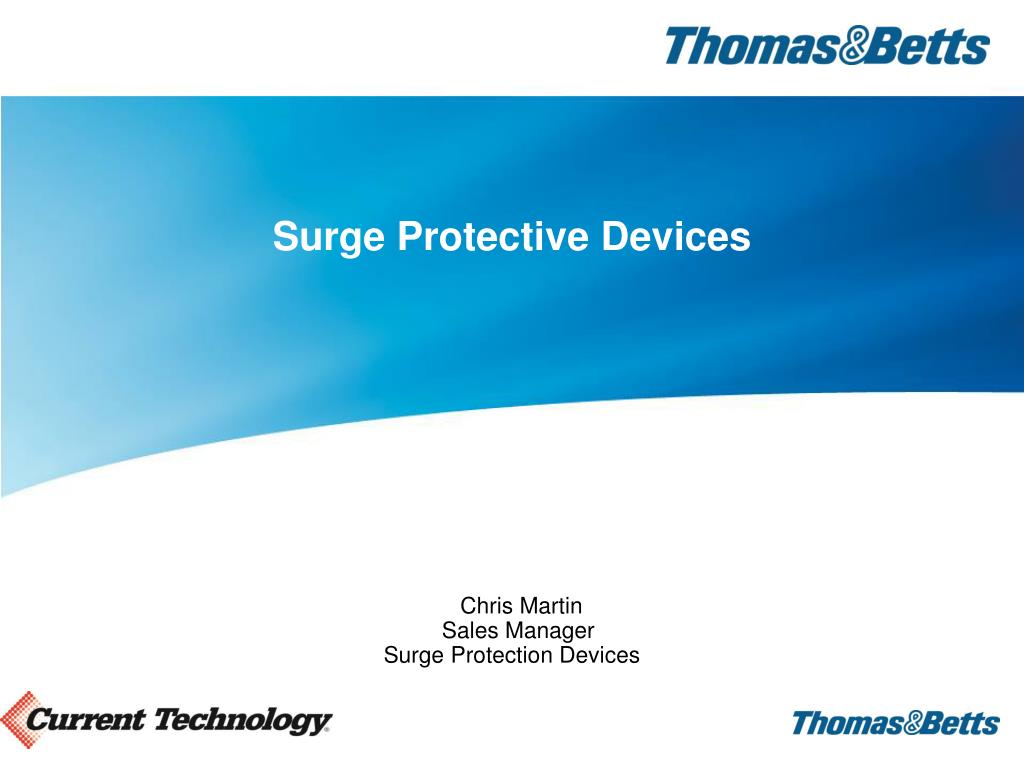 Thomas&Betts

Surge Protective Devices

Chris Martin
Sales Manager
Surge Protection Devices

Current Technology®

Thomas&Betts